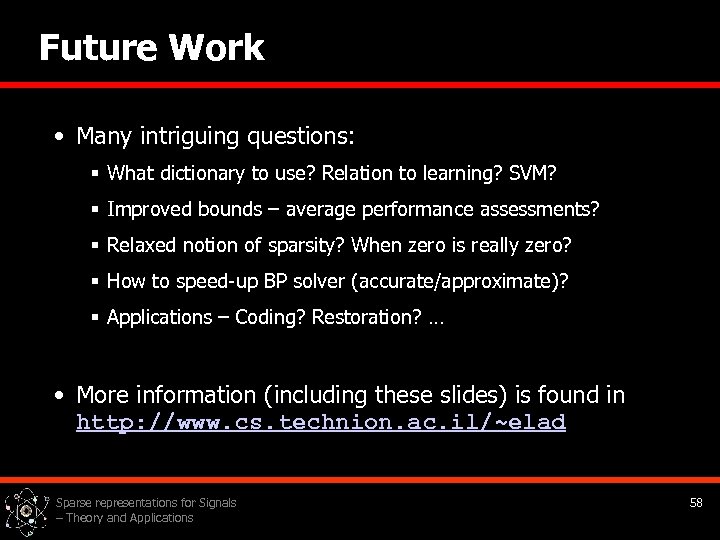 Future Work

• Many intriguing questions:
  ▪ What dictionary to use? Relation to learning? SVM?
  ▪ Improved bounds – average performance assessments?
  ▪ Relaxed notion of sparsity? When zero is really zero?
  ▪ How to speed-up BP solver (accurate/approximate)?
  ▪ Applications – Coding? Restoration? …

• More information (including these slides) is found in http://www.cs.technion.ac.il/~elad

Sparse representations for Signals – Theory and Applications

58